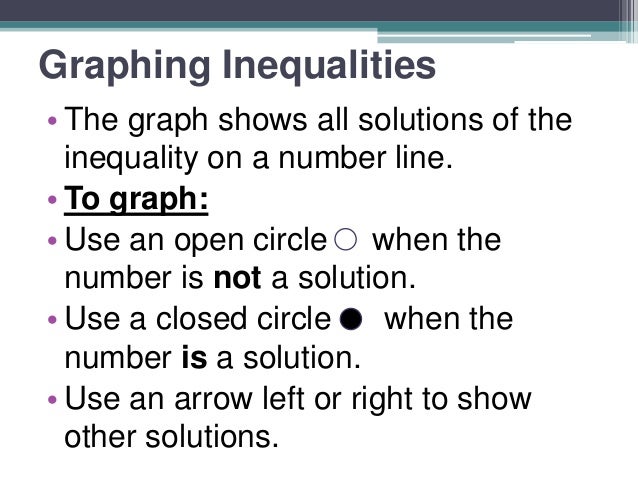 Graphing Inequalities

• The graph shows all solutions of the inequality on a number line.
• To graph:
• Use an open circle ○ when the number is not a solution.
• Use a closed circle ● when the number is a solution.
• Use an arrow left or right to show other solutions.